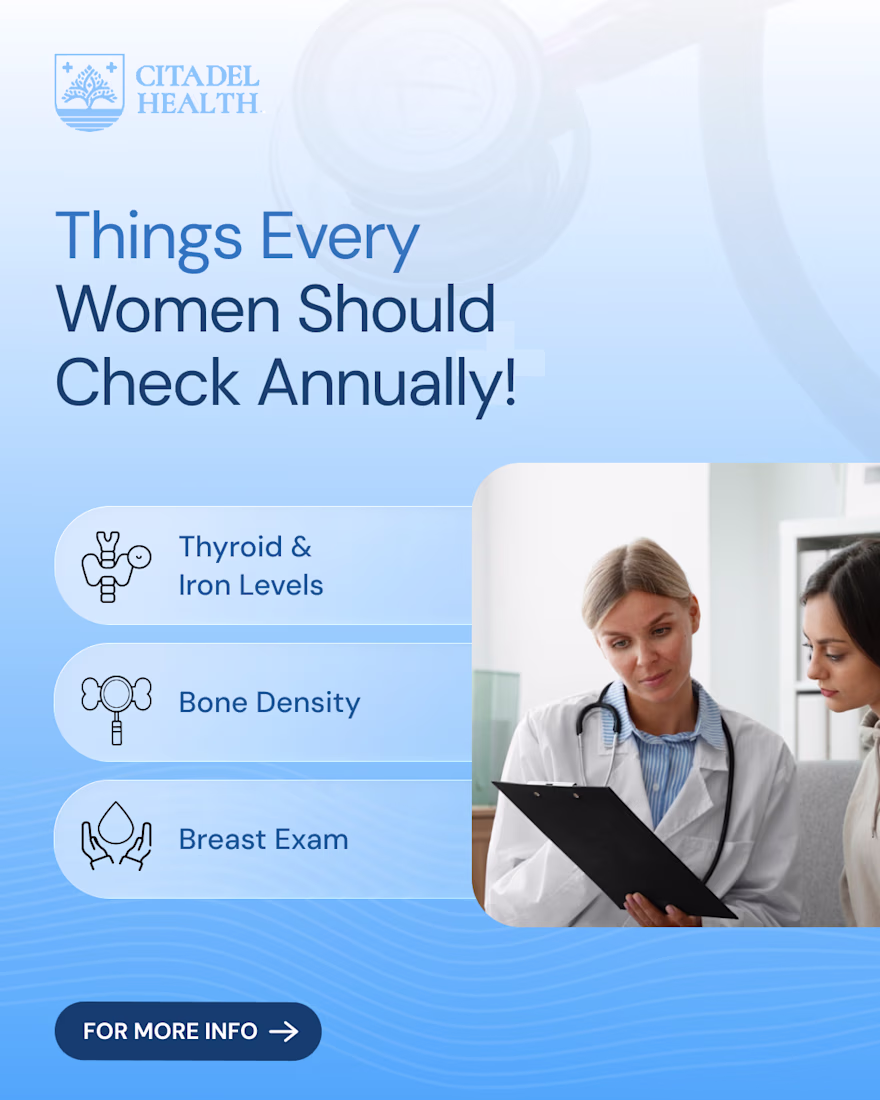 CITADEL HEALTH

Things Every Women Should Check Annually!

Thyroid & Iron Levels

Bone Density

Breast Exam

FOR MORE INFO →